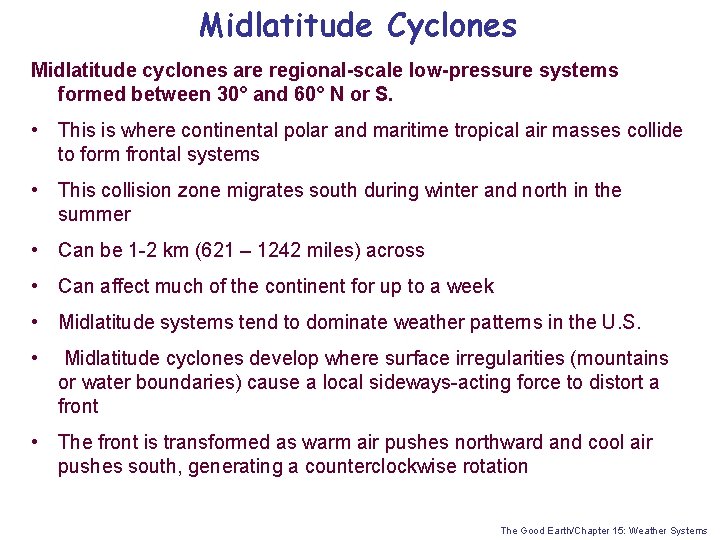 Midlatitude Cyclones

Midlatitude cyclones are regional-scale low-pressure systems formed between 30° and 60° N or S.

• This is where continental polar and maritime tropical air masses collide to form frontal systems

• This collision zone migrates south during winter and north in the summer

• Can be 1-2 km (621 – 1242 miles) across

• Can affect much of the continent for up to a week

• Midlatitude systems tend to dominate weather patterns in the U.S.

• Midlatitude cyclones develop where surface irregularities (mountains or water boundaries) cause a local sideways-acting force to distort a front

• The front is transformed as warm air pushes northward and cool air pushes south, generating a counterclockwise rotation

The Good Earth/Chapter 15: Weather Systems